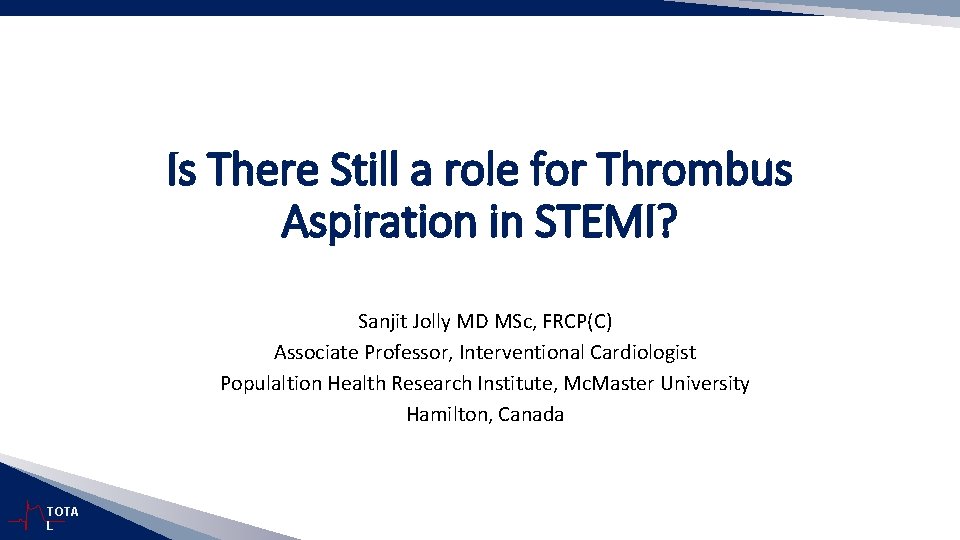 Is There Still a role for Thrombus Aspiration in STEMI?

Sanjit Jolly MD MSc, FRCP(C)
Associate Professor, Interventional Cardiologist
Populaltion Health Research Institute, McMaster University
Hamilton, Canada

TOTA
L